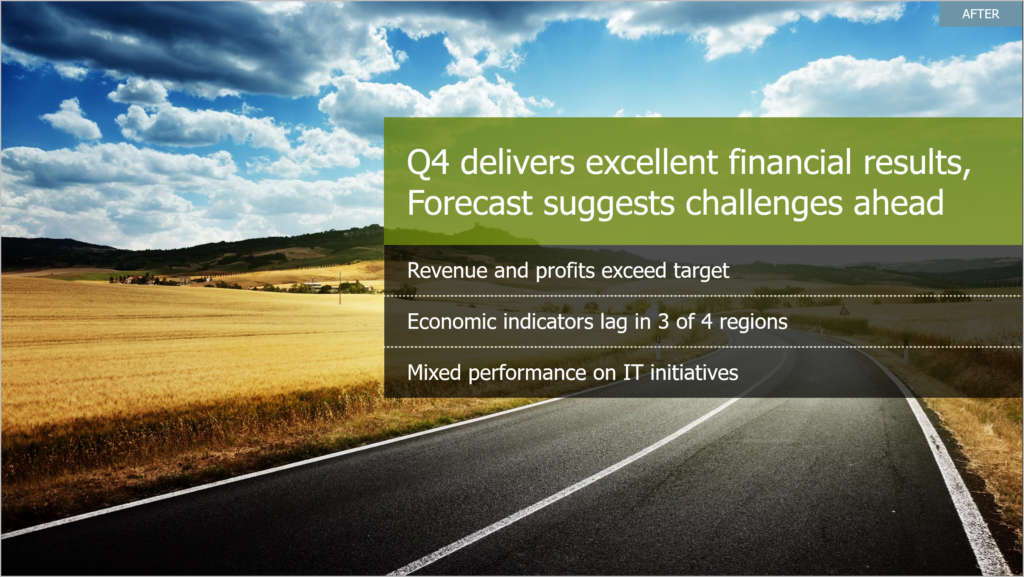 AFTER

Q4 delivers excellent financial results, Forecast suggests challenges ahead

Revenue and profits exceed target

Economic indicators lag in 3 of 4 regions

Mixed performance on IT initiatives